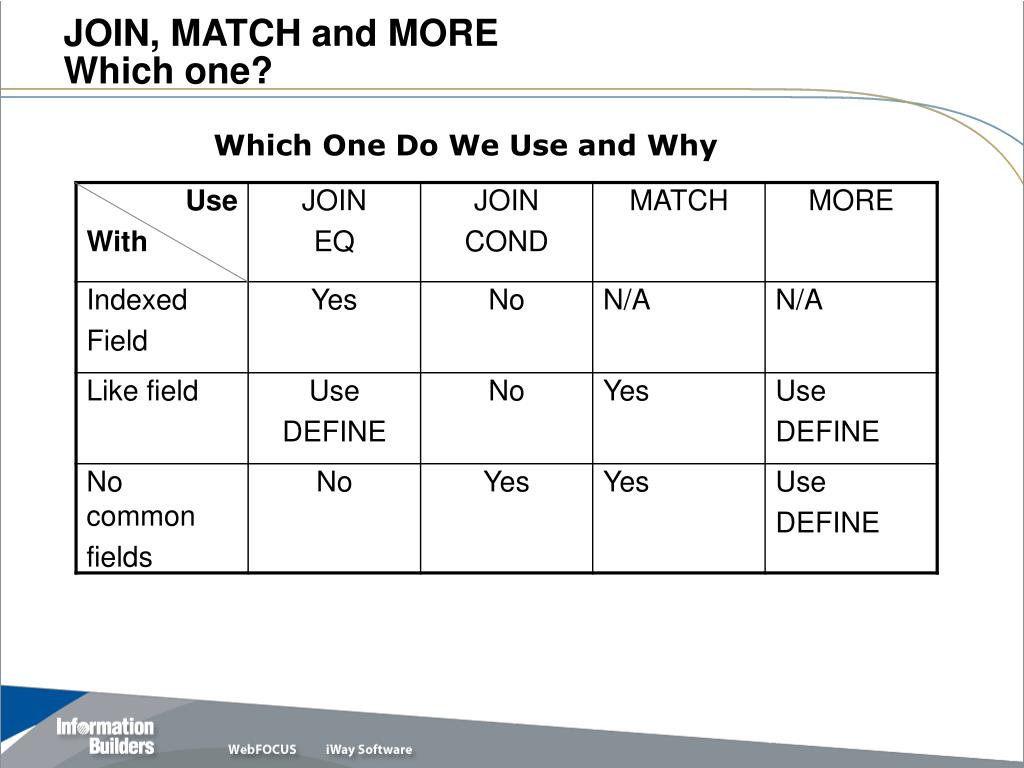 JOIN, MATCH and MORE
Which one?

Which One Do We Use and Why

| Use With | JOIN EQ | JOIN COND | MATCH | MORE |
|---|---|---|---|---|
| Indexed Field | Yes | No | N/A | N/A |
| Like field | Use DEFINE | No | Yes | Use DEFINE |
| No common fields | No | Yes | Yes | Use DEFINE |

Information Builders
WebFOCUS iWay Software